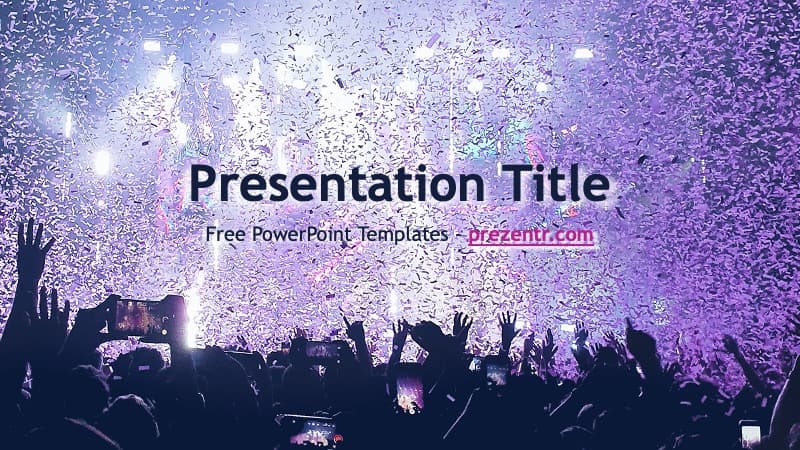 Presentation Title

Free PowerPoint Templates - prezentr.com